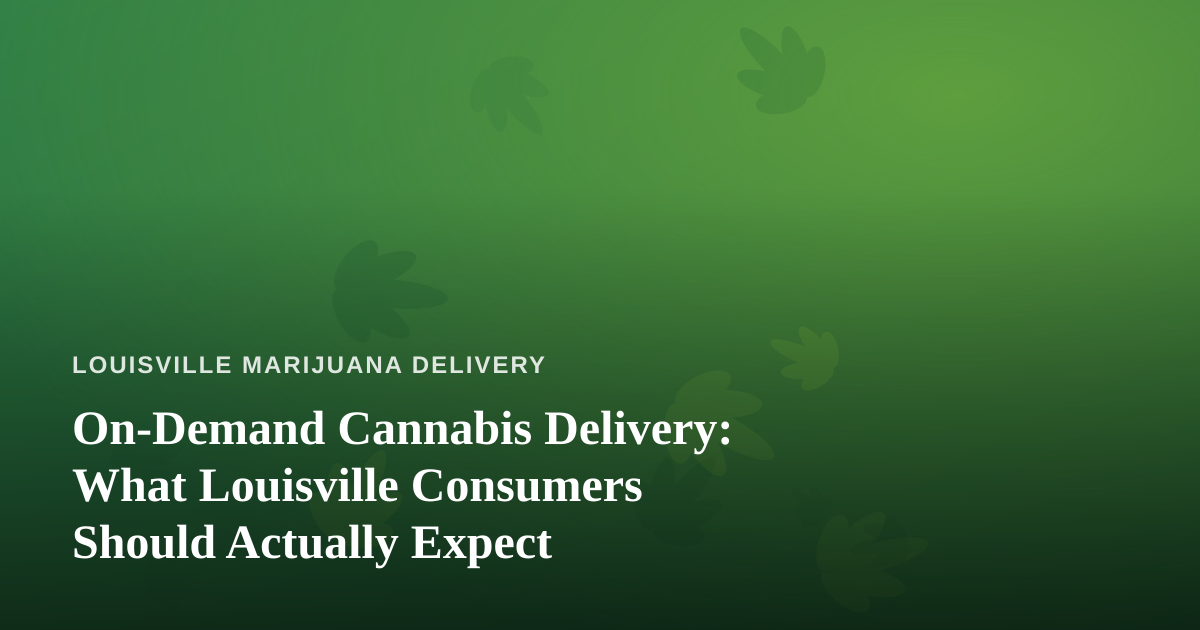 LOUISVILLE MARIJUANA DELIVERY

On-Demand Cannabis Delivery: What Louisville Consumers Should Actually Expect